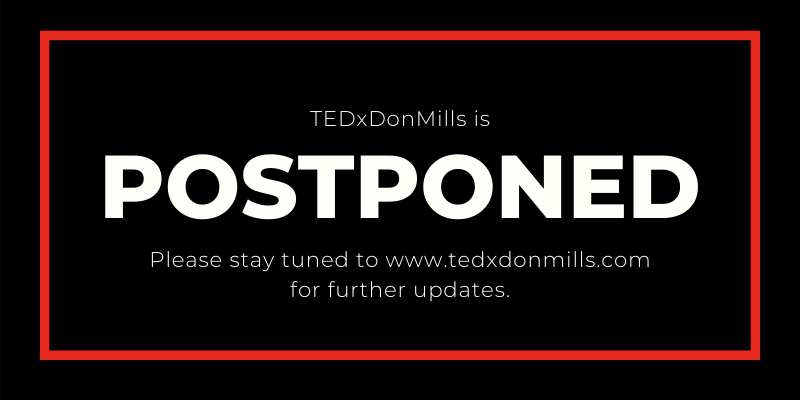 TEDxDonMills is

POSTPONED

Please stay tuned to www.tedxdonmills.com for further updates.